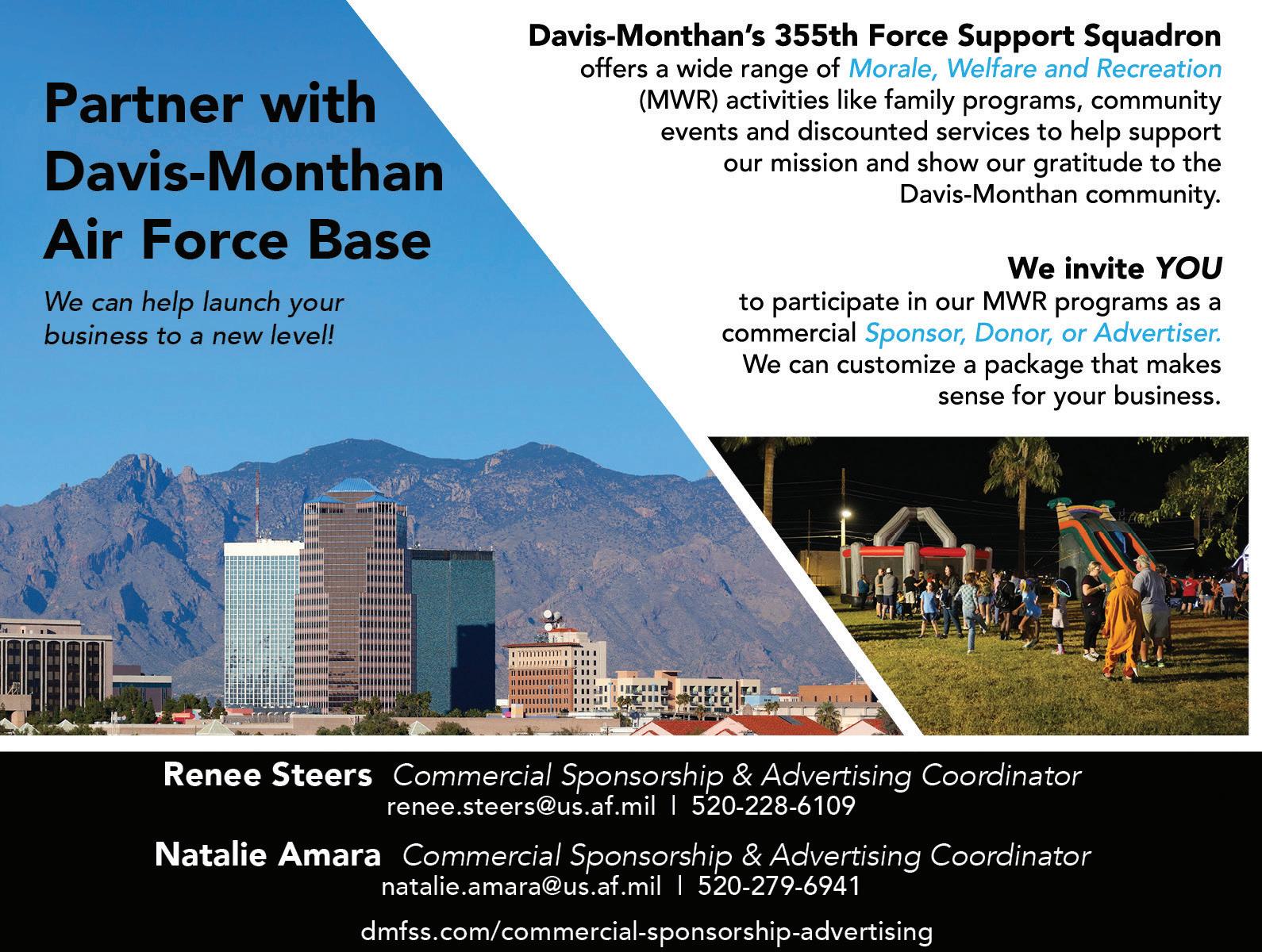 Partner with Davis-Monthan Air Force Base

We can help launch your business to a new level!

Davis-Monthan's 355th Force Support Squadron offers a wide range of Morale, Welfare and Recreation (MWR) activities like family programs, community events and discounted services to help support our mission and show our gratitude to the Davis-Monthan community.

We invite YOU to participate in our MWR programs as a commercial Sponsor, Donor, or Advertiser. We can customize a package that makes sense for your business.

Renee Steers Commercial Sponsorship & Advertising Coordinator
renee.steers@us.af.mil | 520-228-6109

Natalie Amara Commercial Sponsorship & Advertising Coordinator
natalie.amara@us.af.mil | 520-279-6941

dmfss.com/commercial-sponsorship-advertising